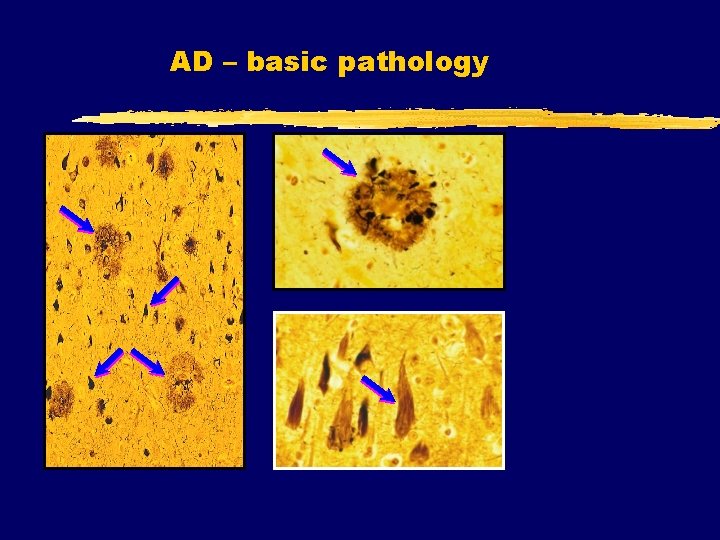 AD – basic pathology